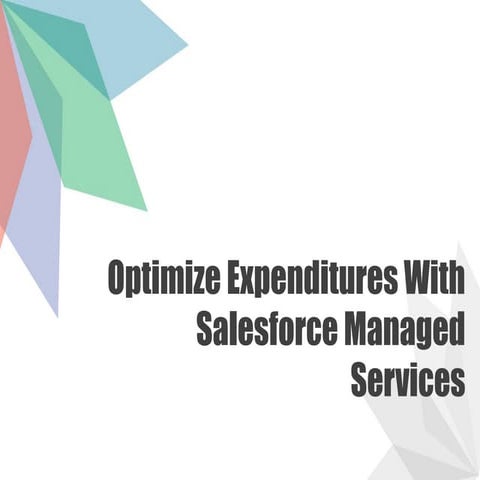 Optimize Expenditures With Salesforce Managed Services